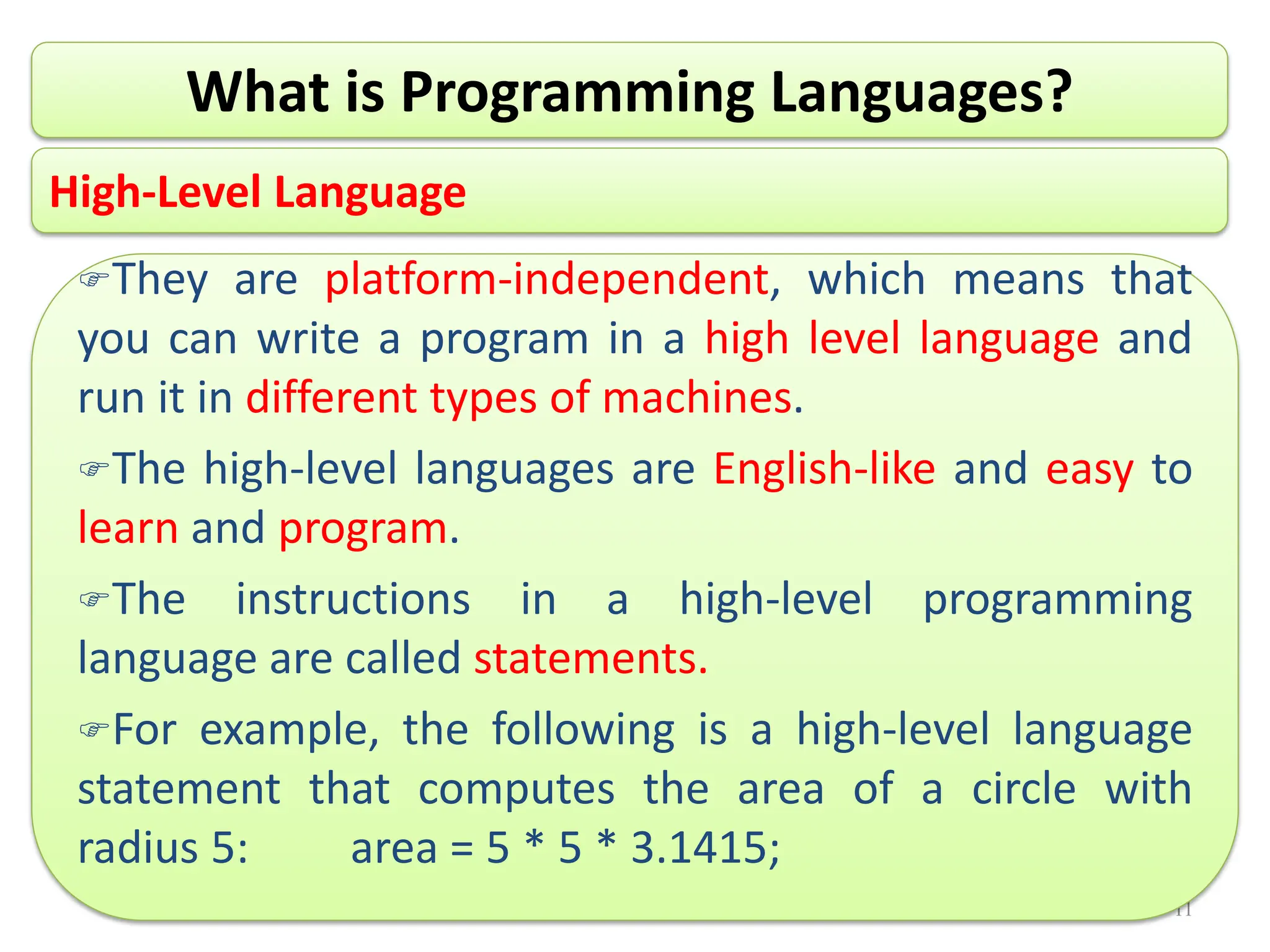 What is Programming Languages?

High-Level Language

☞They are platform-independent, which means that you can write a program in a high level language and run it in different types of machines.

☞The high-level languages are English-like and easy to learn and program.

☞The instructions in a high-level programming language are called statements.

☞For example, the following is a high-level language statement that computes the area of a circle with radius 5: area = 5 * 5 * 3.1415;

11